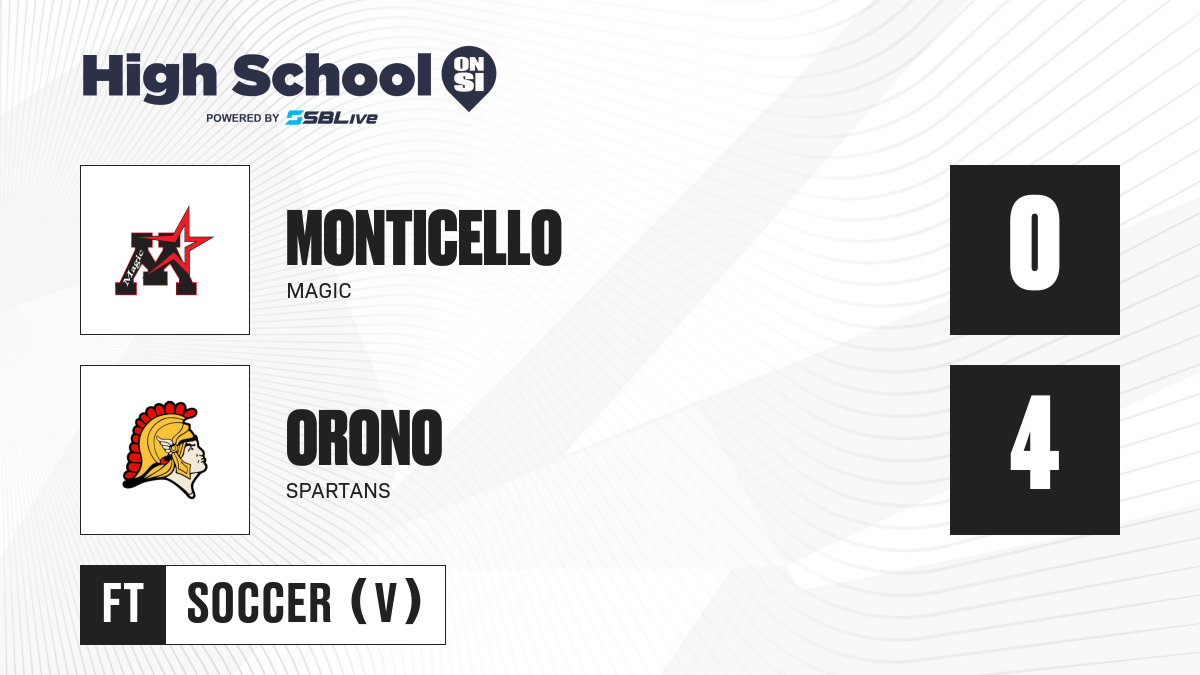 High School ON SI
POWERED BY SBLive

Magic

MONTICELLO
MAGIC

0

ORONO
SPARTANS

4

FT SOCCER (V)